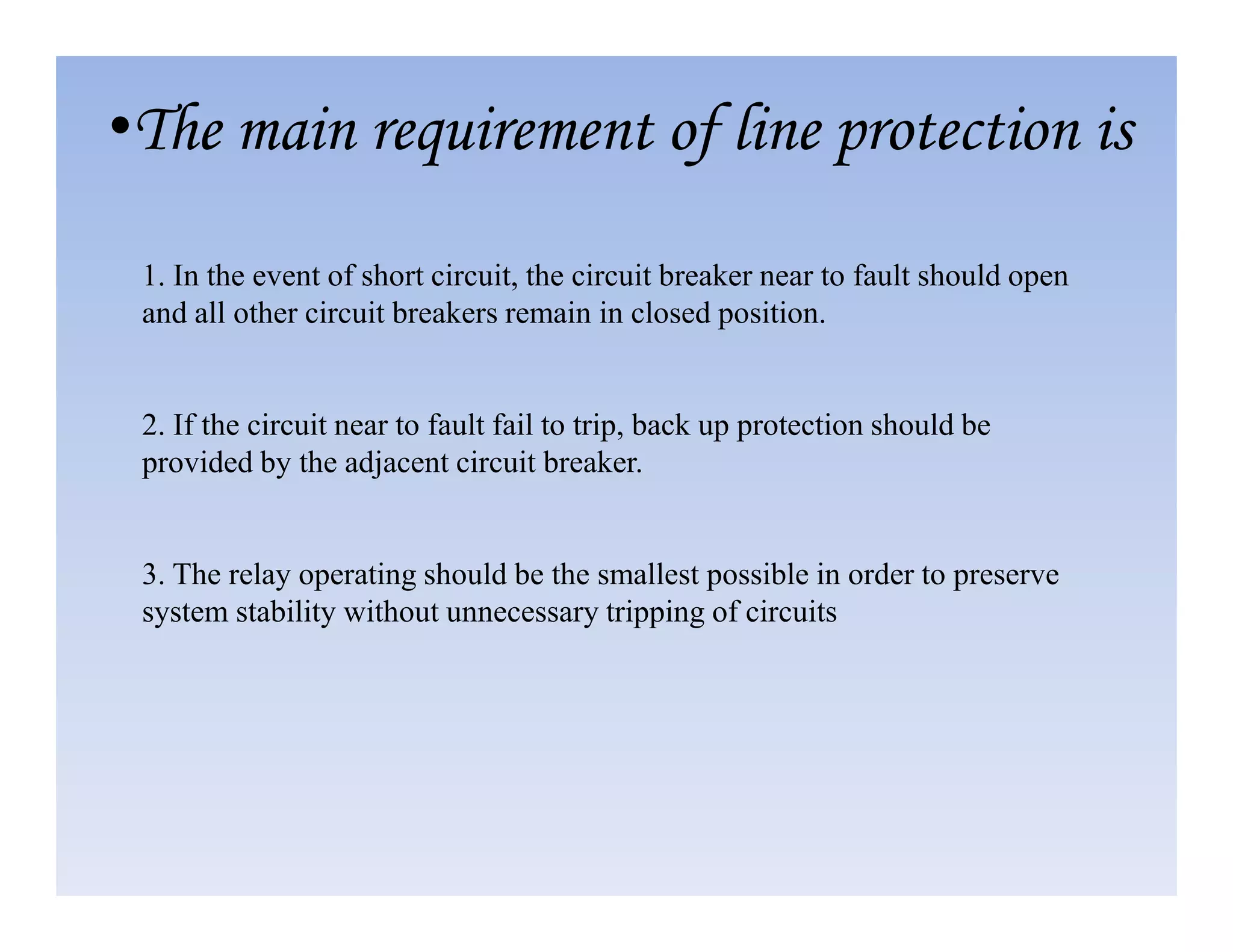 •The main requirement of line protection is

1. In the event of short circuit, the circuit breaker near to fault should open and all other circuit breakers remain in closed position.

2. If the circuit near to fault fail to trip, back up protection should be provided by the adjacent circuit breaker.

3. The relay operating should be the smallest possible in order to preserve system stability without unnecessary tripping of circuits